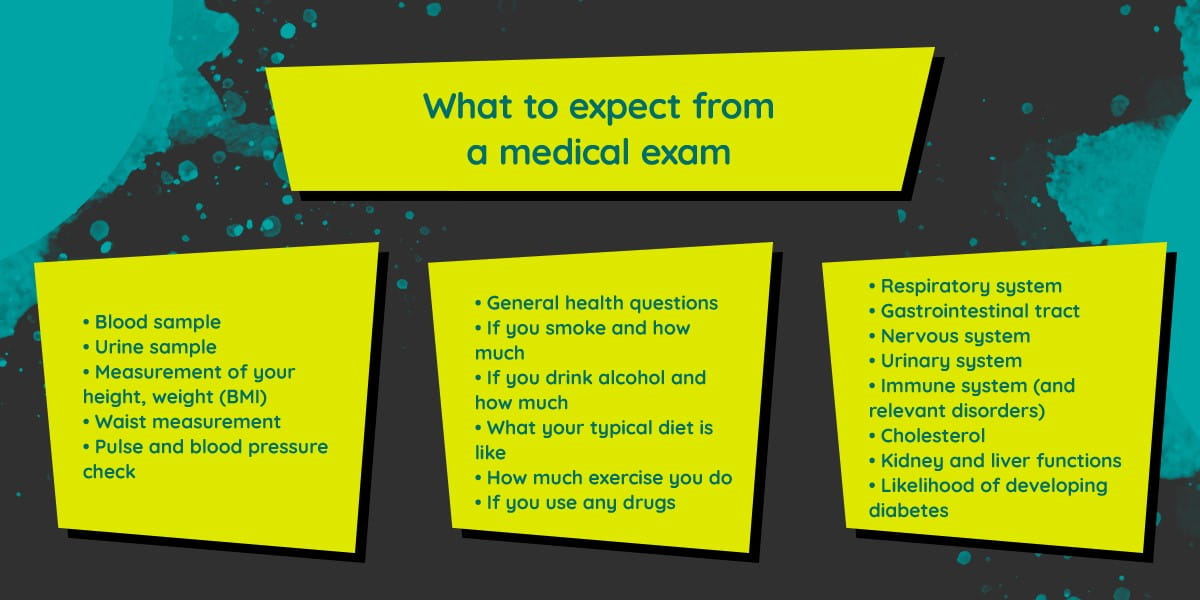 What to expect from a medical exam

• Blood sample
• Urine sample
• Measurement of your height, weight (BMI)
• Waist measurement
• Pulse and blood pressure check

• General health questions
• If you smoke and how much
• If you drink alcohol and how much
• What your typical diet is like
• How much exercise you do
• If you use any drugs

• Respiratory system
• Gastrointestinal tract
• Nervous system
• Urinary system
• Immune system (and relevant disorders)
• Cholesterol
• Kidney and liver functions
• Likelihood of developing diabetes